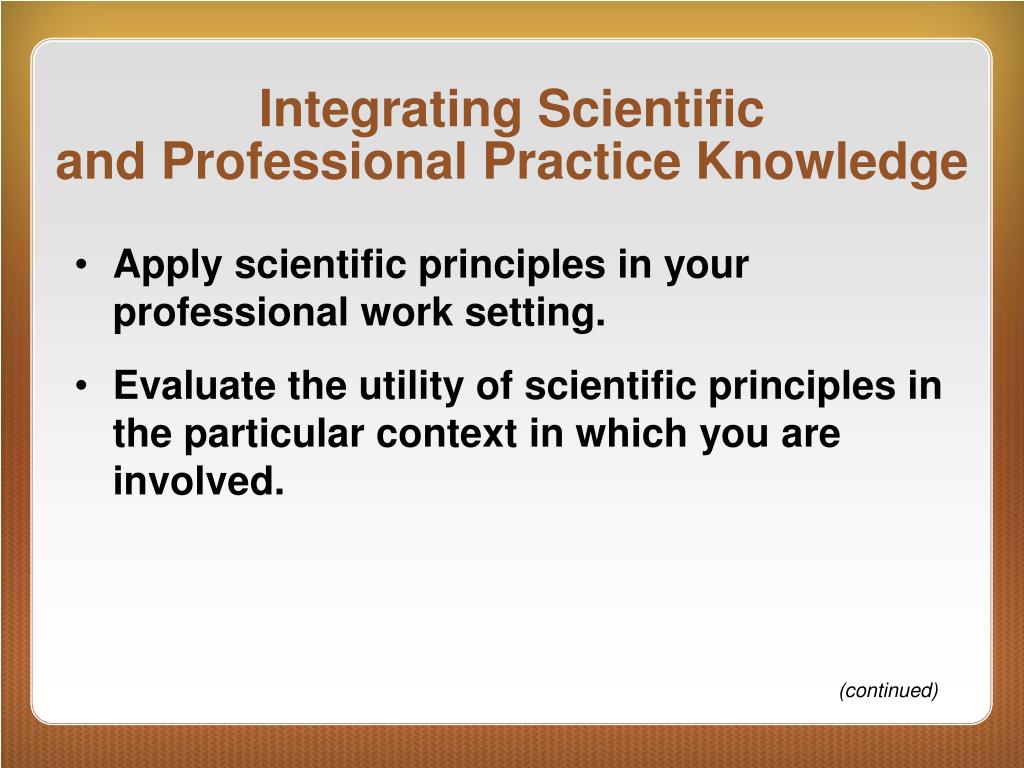 Integrating Scientific and Professional Practice Knowledge

• Apply scientific principles in your professional work setting.

• Evaluate the utility of scientific principles in the particular context in which you are involved.

(continued)